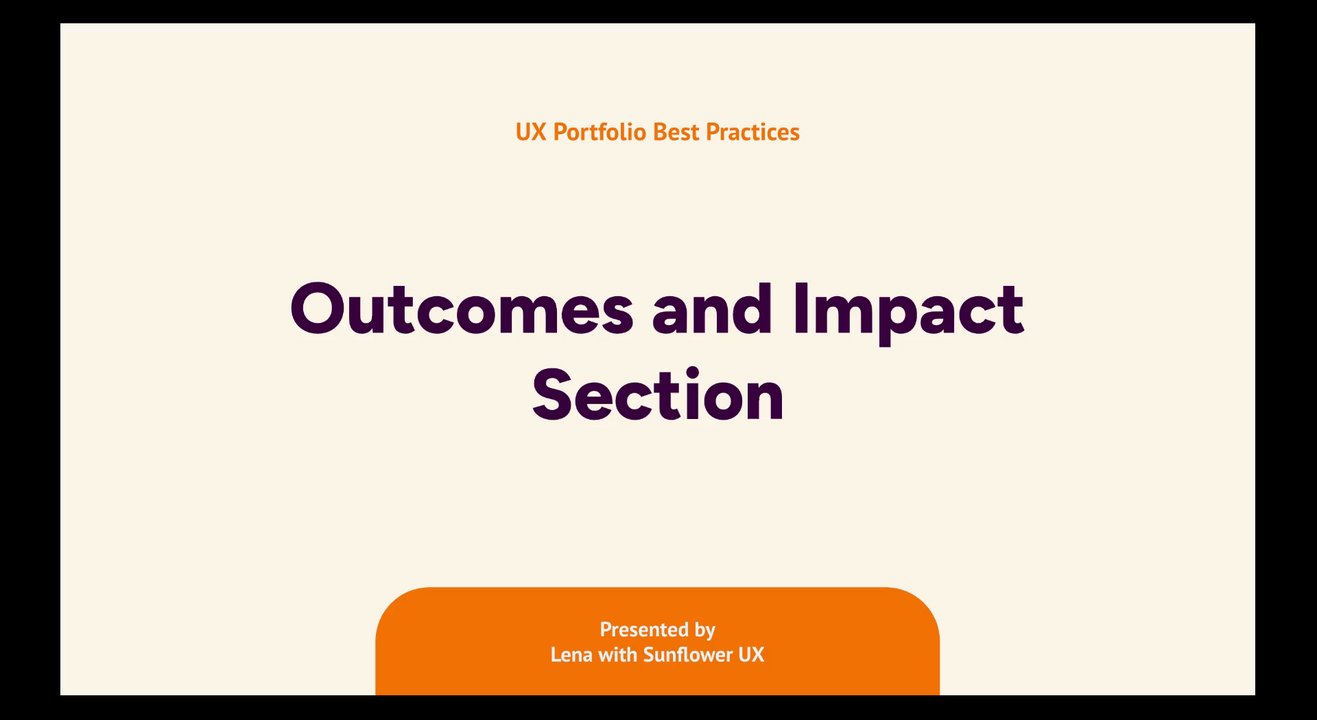 UX Portfolio Best Practices

Outcomes and Impact Section

Presented by
Lena with Sunflower UX